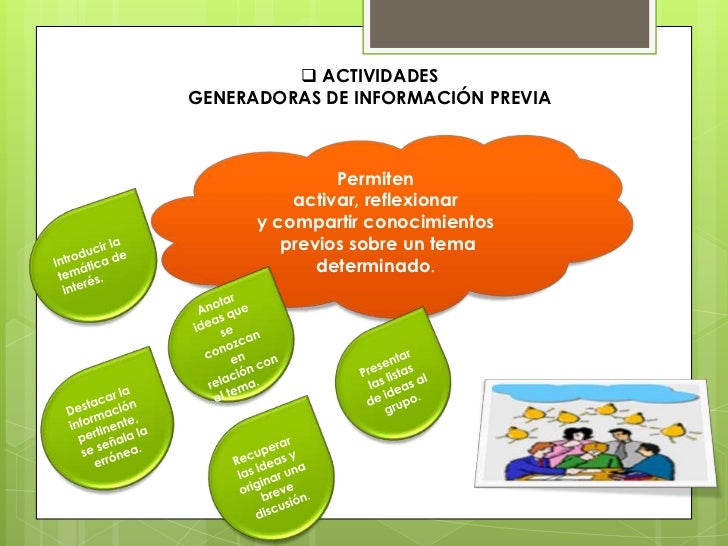 ❑ ACTIVIDADES
GENERADORAS DE INFORMACIÓN PREVIA

Permiten activar, reflexionar y compartir conocimientos previos sobre un tema determinado.

Introducir la temática de interés.

Anotar ideas que se conozcan en relación con el tema.

Presentar las listas de ideas al grupo.

Destacar la información pertinente, se señala la errónea.

Recuperar las ideas y originar una breve discusión.